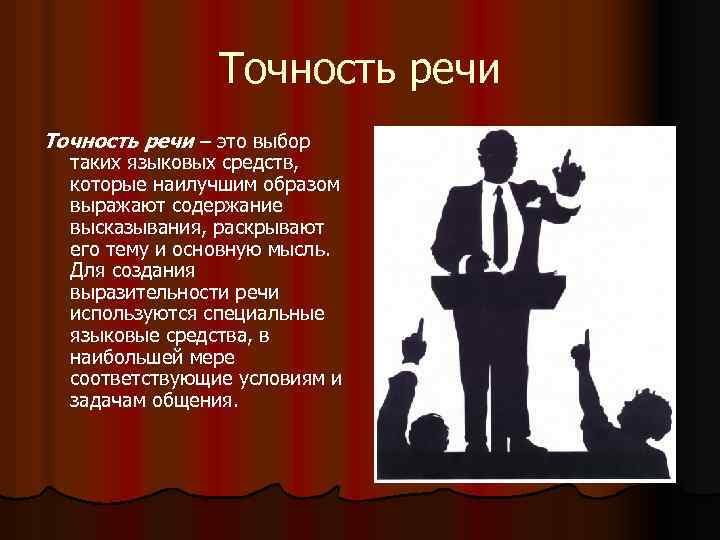 Точность речи

Точность речи – это выбор таких языковых средств, которые наилучшим образом выражают содержание высказывания, раскрывают его тему и основную мысль. Для создания выразительности речи используются специальные языковые средства, в наибольшей мере соответствующие условиям и задачам общения.